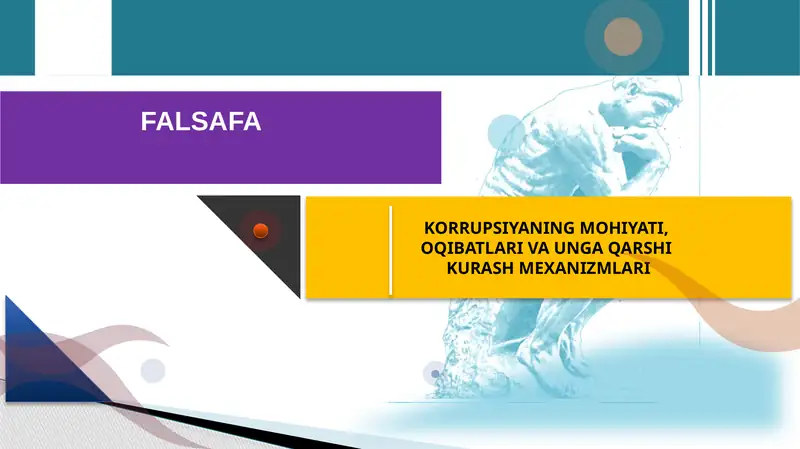 FALSAFA

KORRUPSIYANING MOHIYATI, OQIBATLARI VA UNGA QARSHI KURASH MEXANIZMLARI